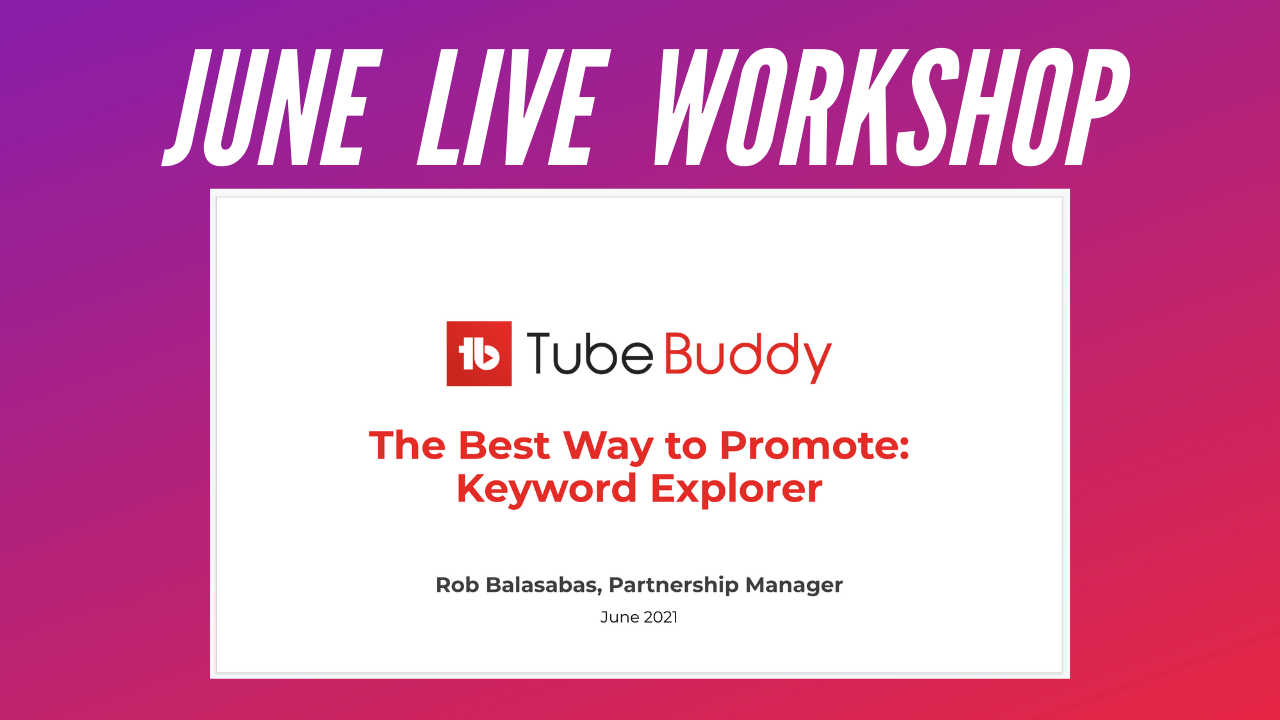 JUNE LIVE WORKSHOP

tb TubeBuddy

The Best Way to Promote: Keyword Explorer

Rob Balasabas, Partnership Manager

June 2021